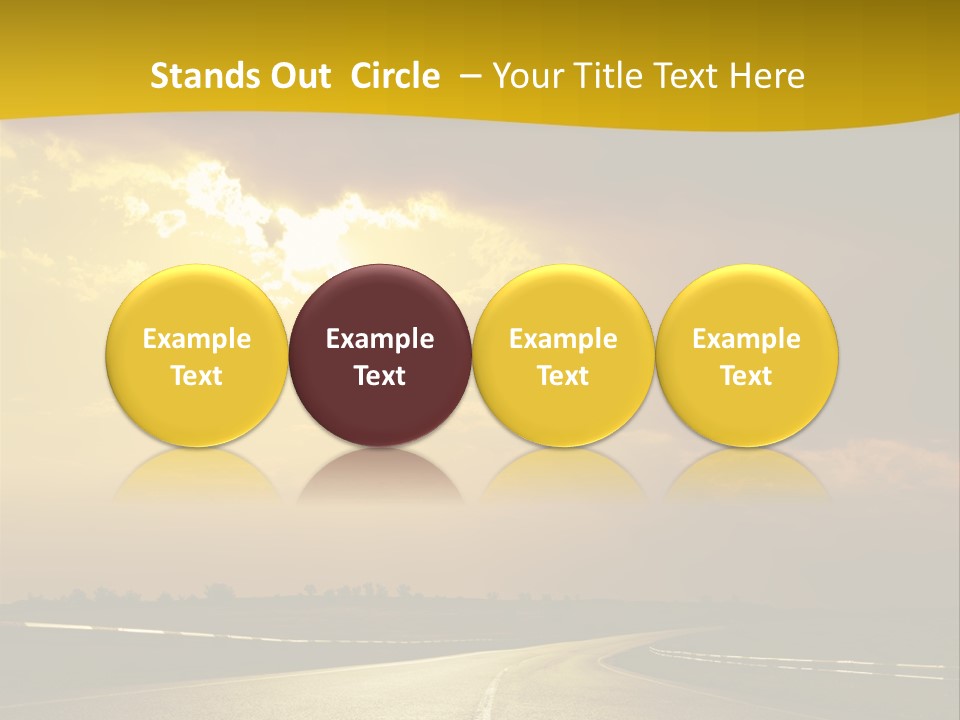 Stands Out Circle – Your Title Text Here

Example Text

Example Text

Example Text

Example Text